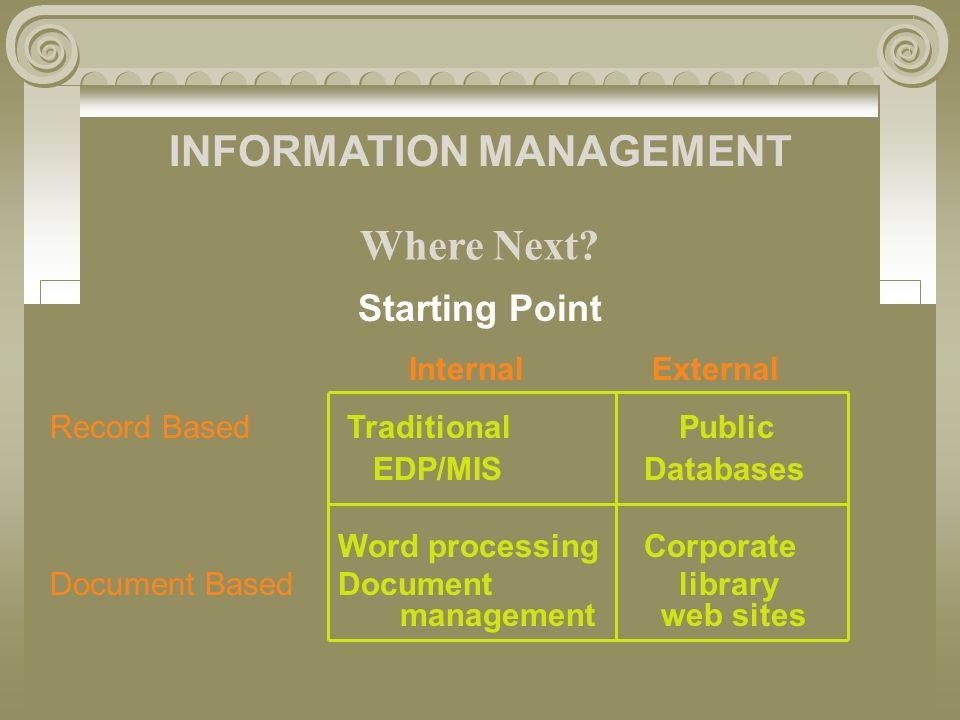 INFORMATION MANAGEMENT

Where Next?

Starting Point

| | Internal | External |
|---|---|---|
| Record Based | Traditional EDP/MIS | Public Databases |
| Document Based | Word processing Document management | Corporate library web sites |